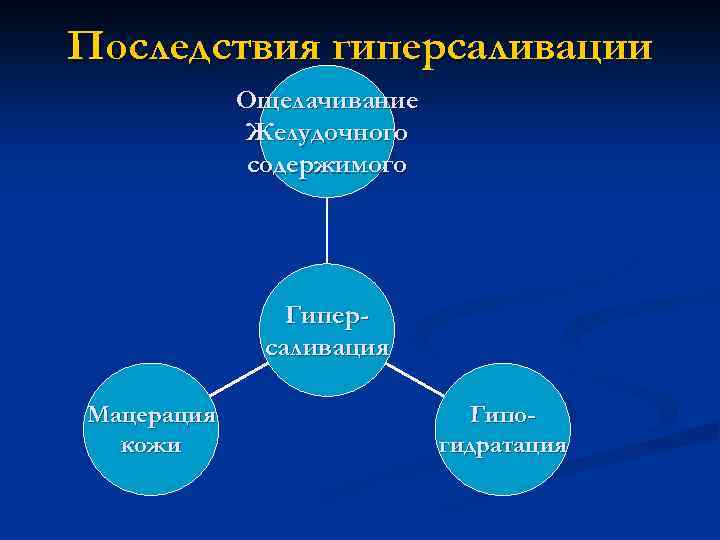 Последствия гиперсаливации

Ощелачивание Желудочного содержимого

Гипер-саливация

Мацерация кожи

Гипо-гидратация